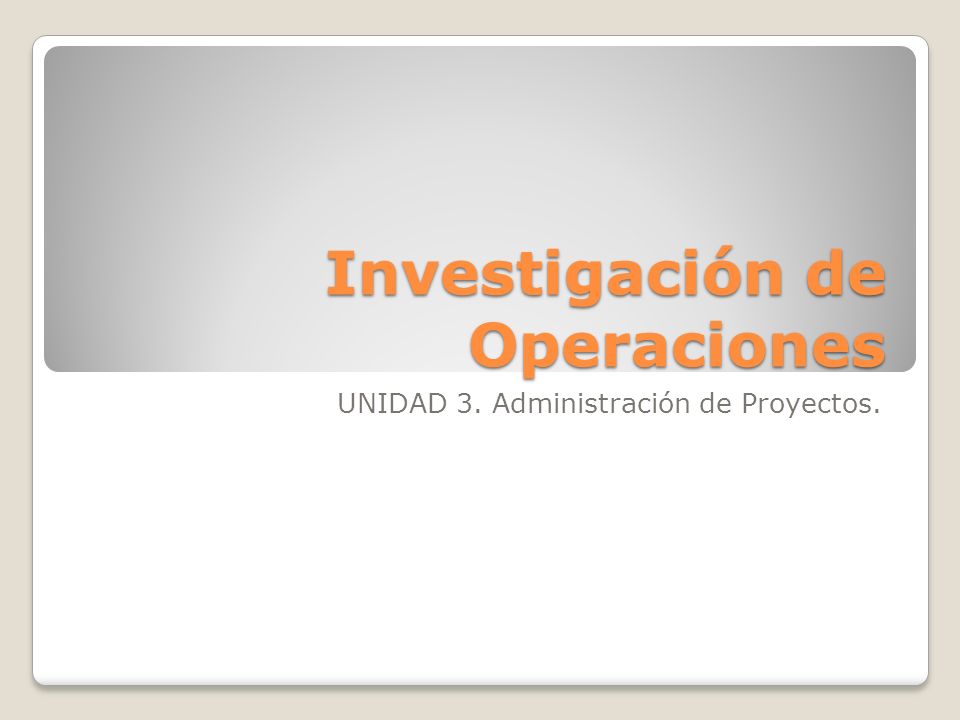 Investigación de Operaciones

UNIDAD 3. Administración de Proyectos.